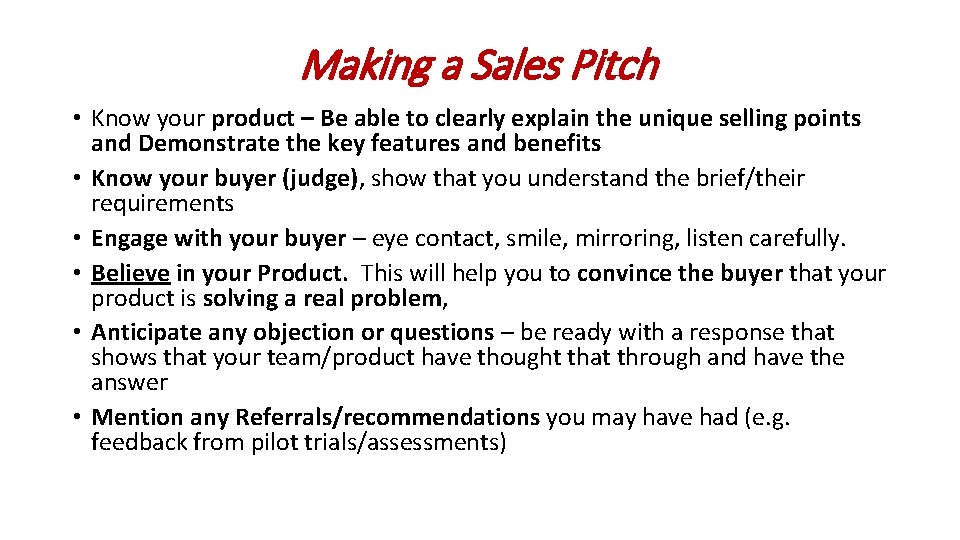 Making a Sales Pitch

• Know your product – Be able to clearly explain the unique selling points and Demonstrate the key features and benefits
• Know your buyer (judge), show that you understand the brief/their requirements
• Engage with your buyer – eye contact, smile, mirroring, listen carefully.
• Believe in your Product. This will help you to convince the buyer that your product is solving a real problem,
• Anticipate any objection or questions – be ready with a response that shows that your team/product have thought that through and have the answer
• Mention any Referrals/recommendations you may have had (e.g. feedback from pilot trials/assessments)